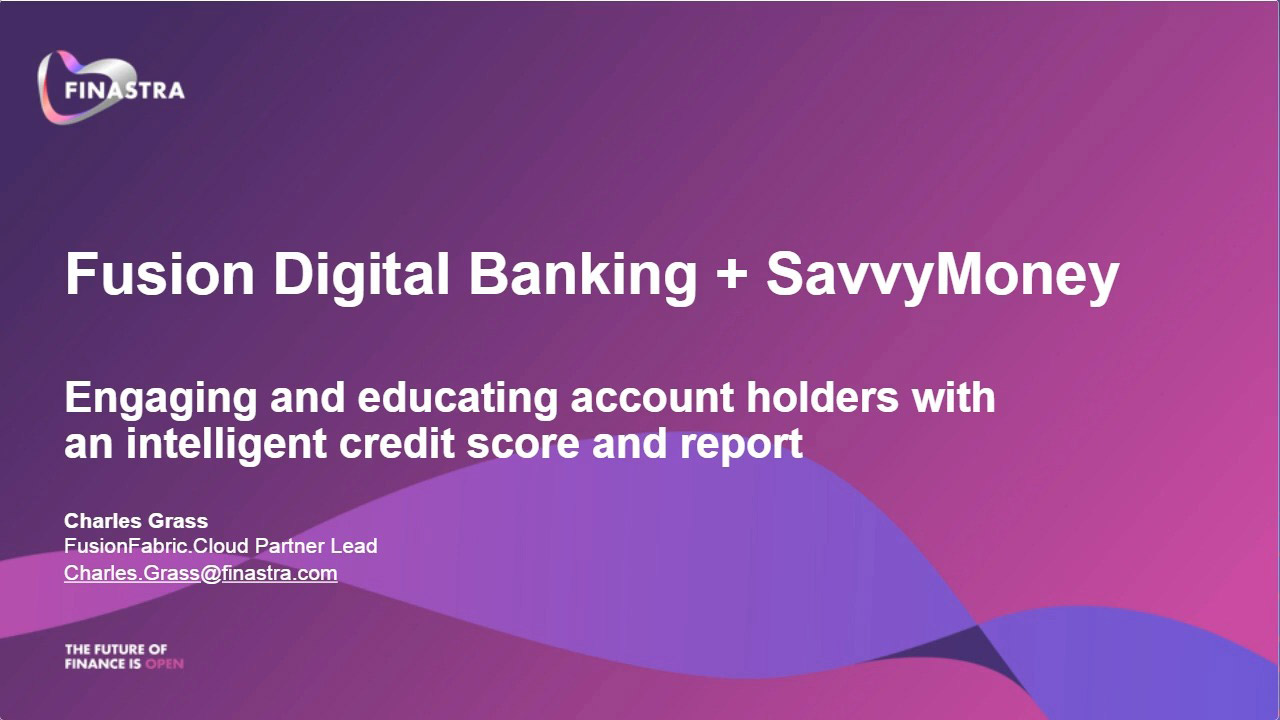 FINASTRA

Fusion Digital Banking + SavvyMoney

Engaging and educating account holders with an intelligent credit score and report

Charles Grass
FusionFabric.Cloud Partner Lead
Charles.Grass@finastra.com

THE FUTURE OF FINANCE IS OPEN